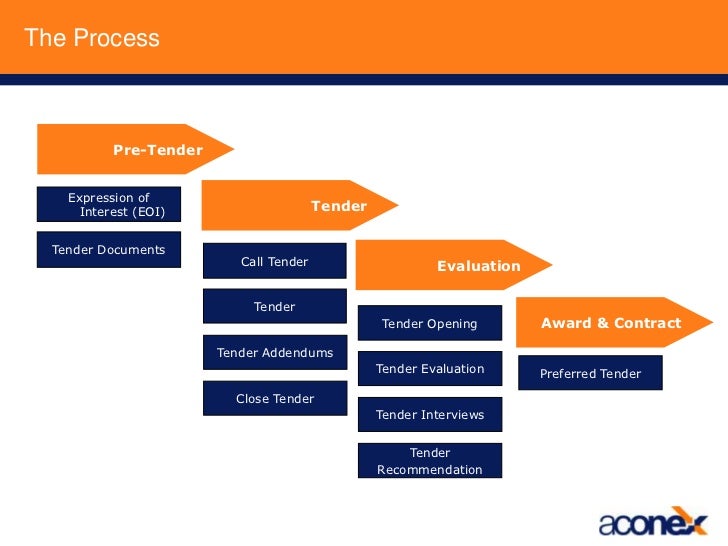 The Process

Pre-Tender

Expression of Interest (EOI)

Tender Documents

Tender

Call Tender

Tender

Tender Addendums

Close Tender

Evaluation

Tender Opening

Tender Evaluation

Tender Interviews

Tender Recommendation

Award & Contract

Preferred Tender

aconex